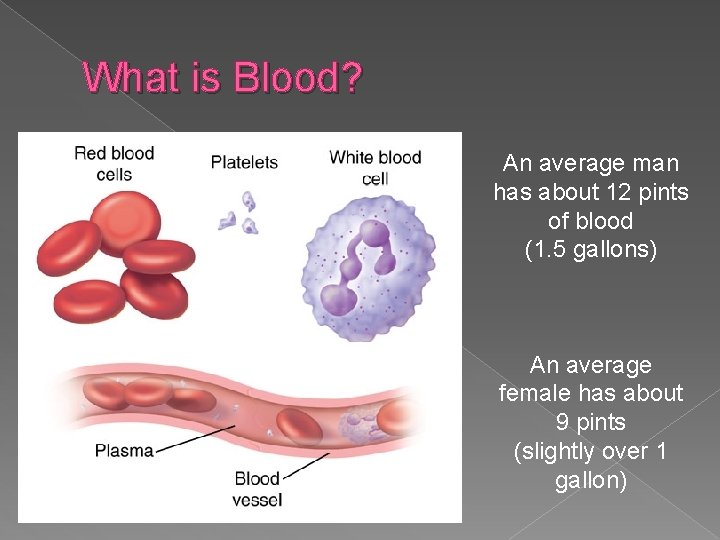 What is Blood?

Red blood cells

Platelets

White blood cell

Plasma

Blood vessel

An average man has about 12 pints of blood (1.5 gallons)

An average female has about 9 pints (slightly over 1 gallon)